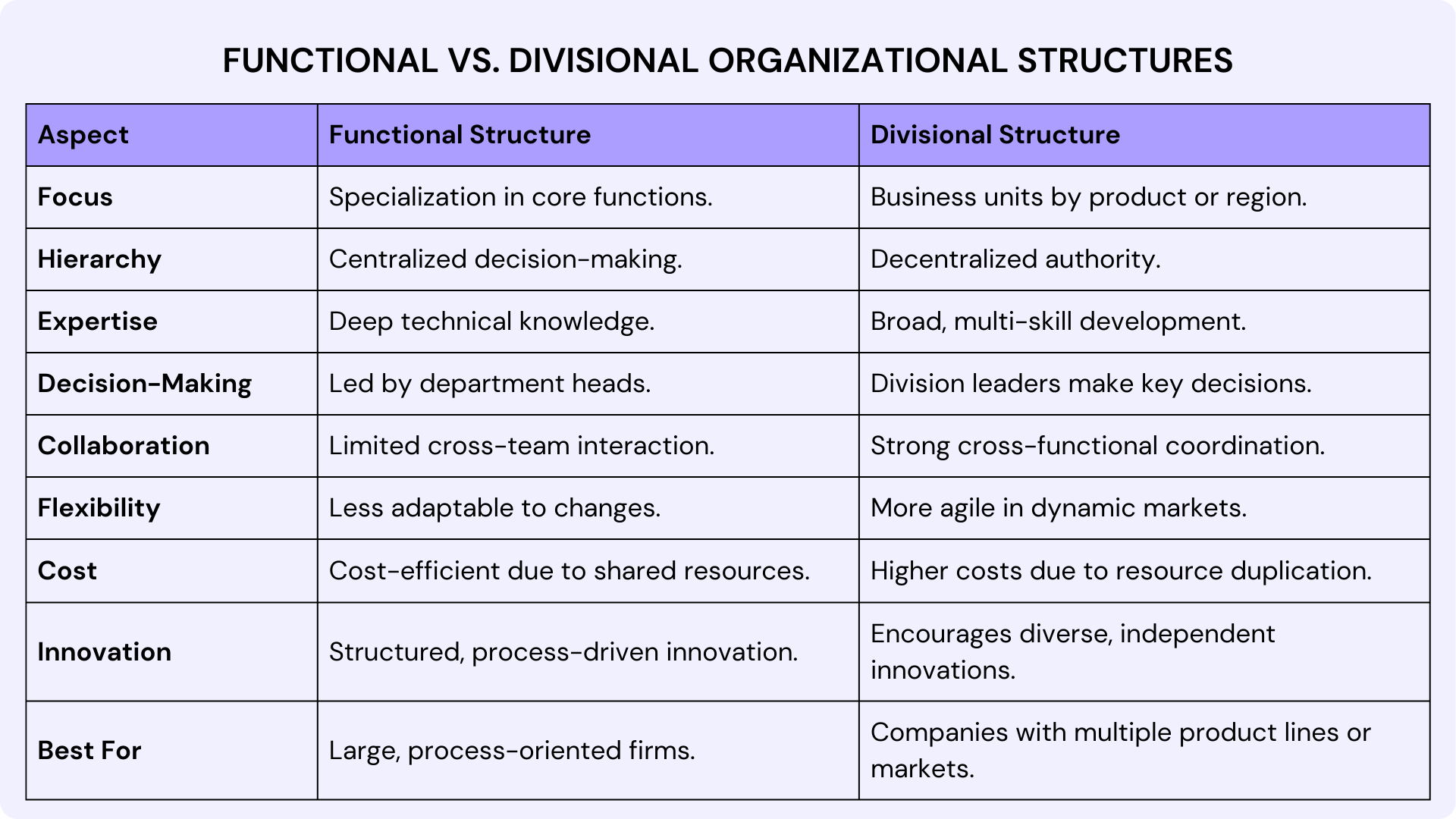 FUNCTIONAL VS. DIVISIONAL ORGANIZATIONAL STRUCTURES

| Aspect | Functional Structure | Divisional Structure |
|---|---|---|
| Focus | Specialization in core functions. | Business units by product or region. |
| Hierarchy | Centralized decision-making. | Decentralized authority. |
| Expertise | Deep technical knowledge. | Broad, multi-skill development. |
| Decision-Making | Led by department heads. | Division leaders make key decisions. |
| Collaboration | Limited cross-team interaction. | Strong cross-functional coordination. |
| Flexibility | Less adaptable to changes. | More agile in dynamic markets. |
| Cost | Cost-efficient due to shared resources. | Higher costs due to resource duplication. |
| Innovation | Structured, process-driven innovation. | Encourages diverse, independent innovations. |
| Best For | Large, process-oriented firms. | Companies with multiple product lines or markets. |